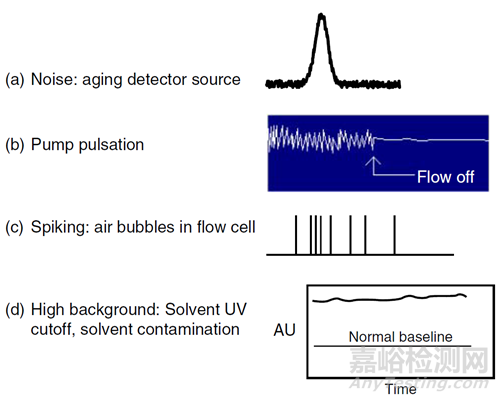 (a) Noise: aging detector source

(b) Pump pulsation

Flow off

(c) Spiking: air bubbles in flow cell

(d) High background: Solvent UV cutoff, solvent contamination

AU

Normal baseline

Time

嘉峪检测网
AnyTesting.com